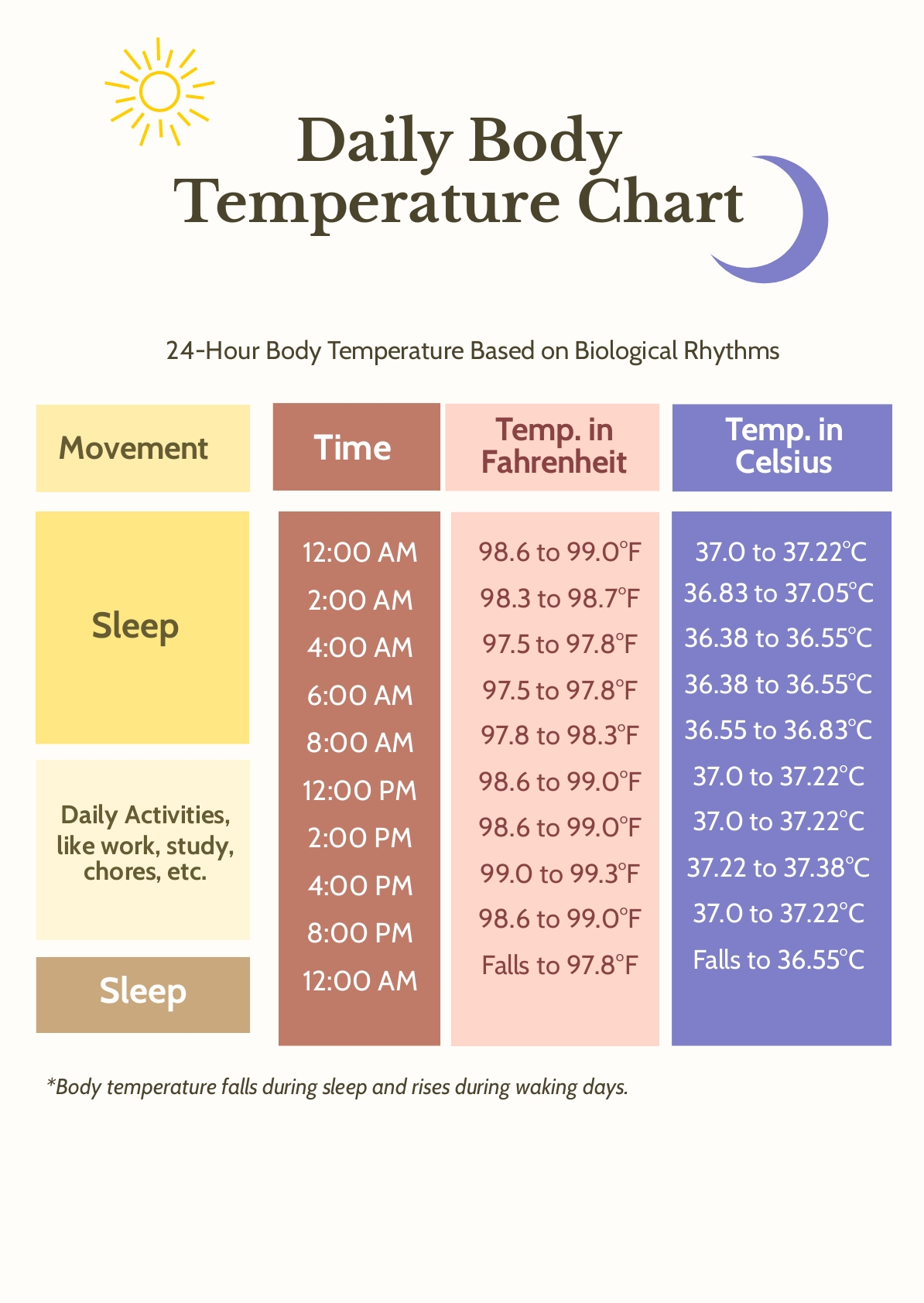 Daily Body Temperature Chart

24-Hour Body Temperature Based on Biological Rhythms

| Movement | Time | Temp. in Fahrenheit | Temp. in Celsius |
|---|---|---|---|
| Sleep | 12:00 AM | 98.6 to 99.0°F | 37.0 to 37.22°C |
| | 2:00 AM | 98.3 to 98.7°F | 36.83 to 37.05°C |
| | 4:00 AM | 97.5 to 97.8°F | 36.38 to 36.55°C |
| | 6:00 AM | 97.5 to 97.8°F | 36.38 to 36.55°C |
| | 8:00 AM | 97.8 to 98.3°F | 36.55 to 36.83°C |
| Daily Activities, like work, study, chores, etc. | 12:00 PM | 98.6 to 99.0°F | 37.0 to 37.22°C |
| | 2:00 PM | 98.6 to 99.0°F | 37.0 to 37.22°C |
| | 4:00 PM | 99.0 to 99.3°F | 37.22 to 37.38°C |
| | 8:00 PM | 98.6 to 99.0°F | 37.0 to 37.22°C |
| Sleep | 12:00 AM | Falls to 97.8°F | Falls to 36.55°C |

*Body temperature falls during sleep and rises during waking days.